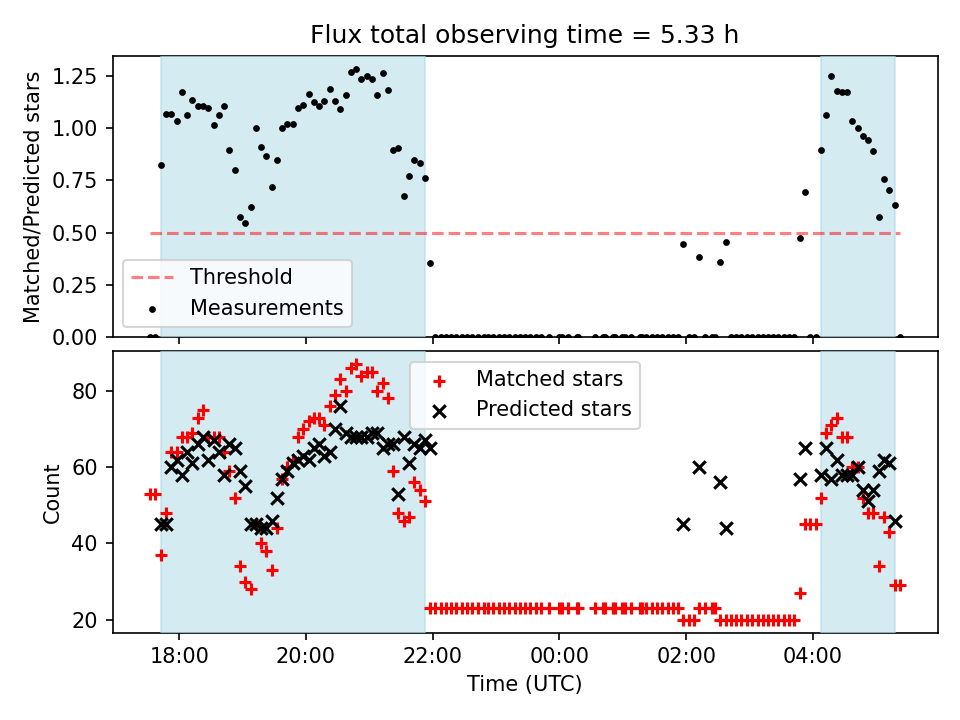 Flux total observing time = 5.33 h

Matched/Predicted stars

1.25
1.00
0.75
0.50
0.25
0.00

Threshold
Measurements

Count

80
60
40
20

Matched stars
Predicted stars

18:00
20:00
22:00
00:00
02:00
04:00

Time (UTC)